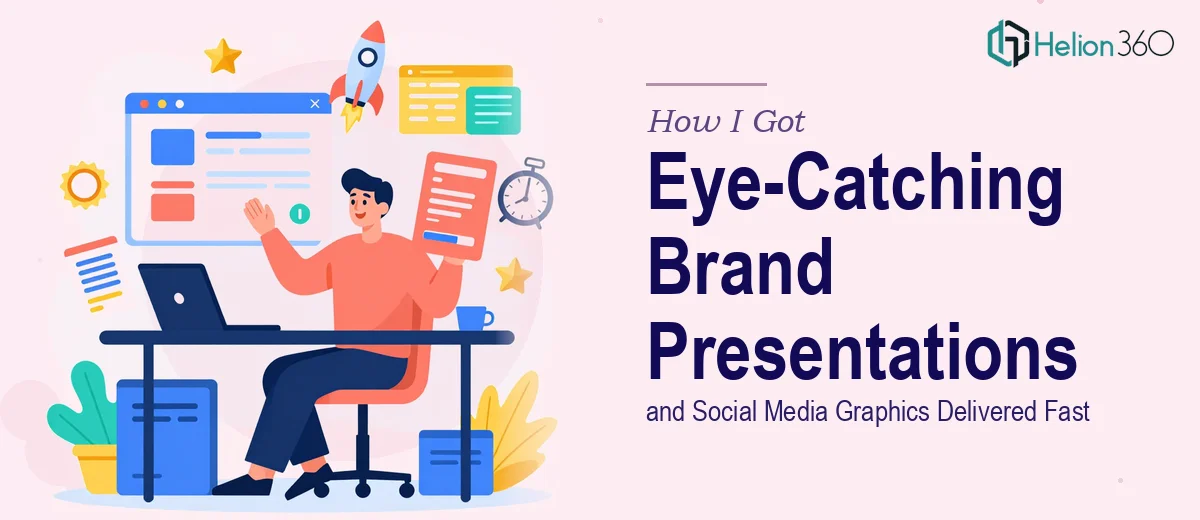 Helion 360

How I Got

Eye-Catching Brand Presentations

and Social Media Graphics Delivered Fast